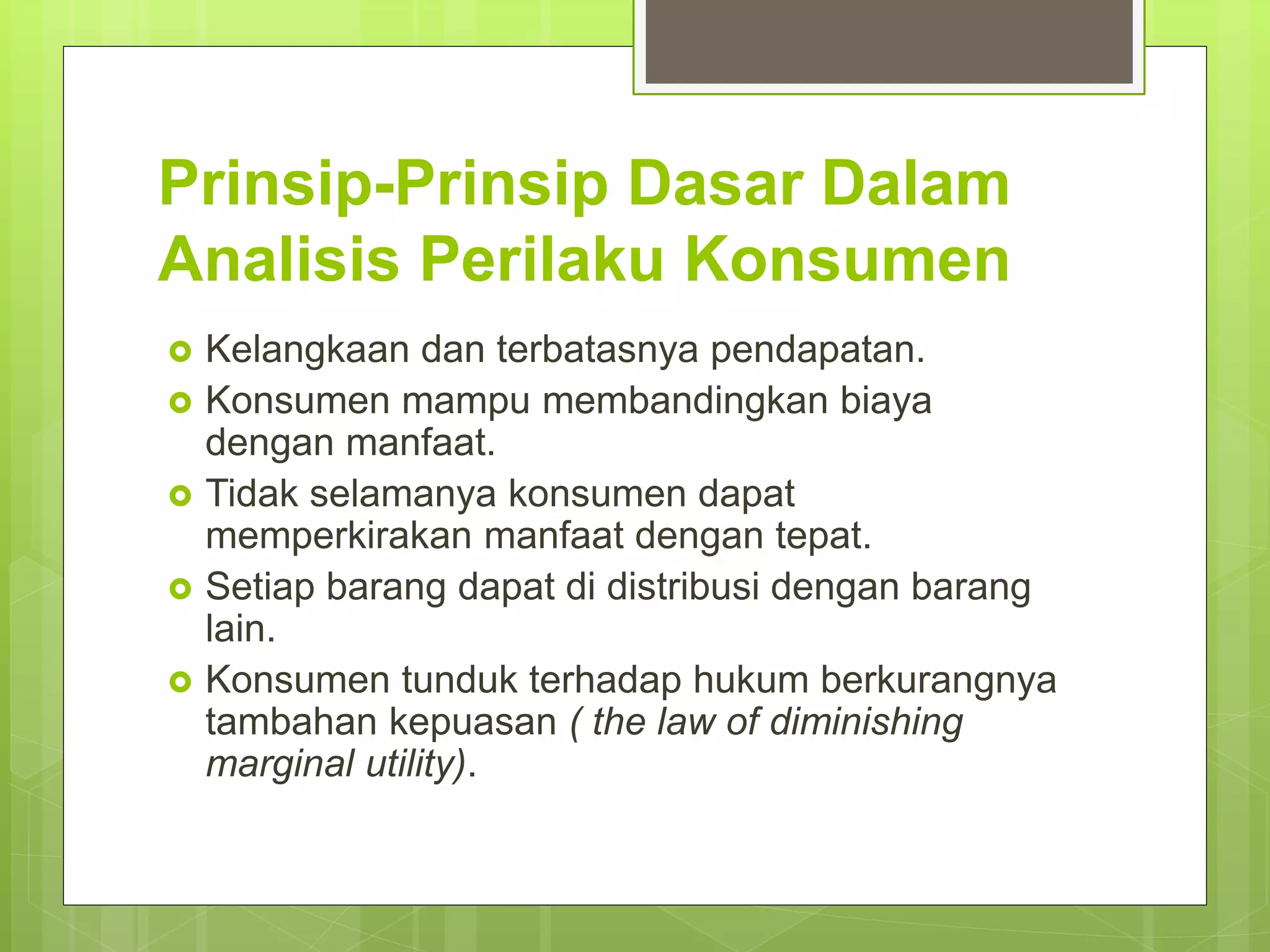 Prinsip-Prinsip Dasar Dalam Analisis Perilaku Konsumen

Kelangkaan dan terbatasnya pendapatan.

Konsumen mampu membandingkan biaya dengan manfaat.

Tidak selamanya konsumen dapat memperkirakan manfaat dengan tepat.

Setiap barang dapat di distribusi dengan barang lain.

Konsumen tunduk terhadap hukum berkurangnya tambahan kepuasan ( the law of diminishing marginal utility).